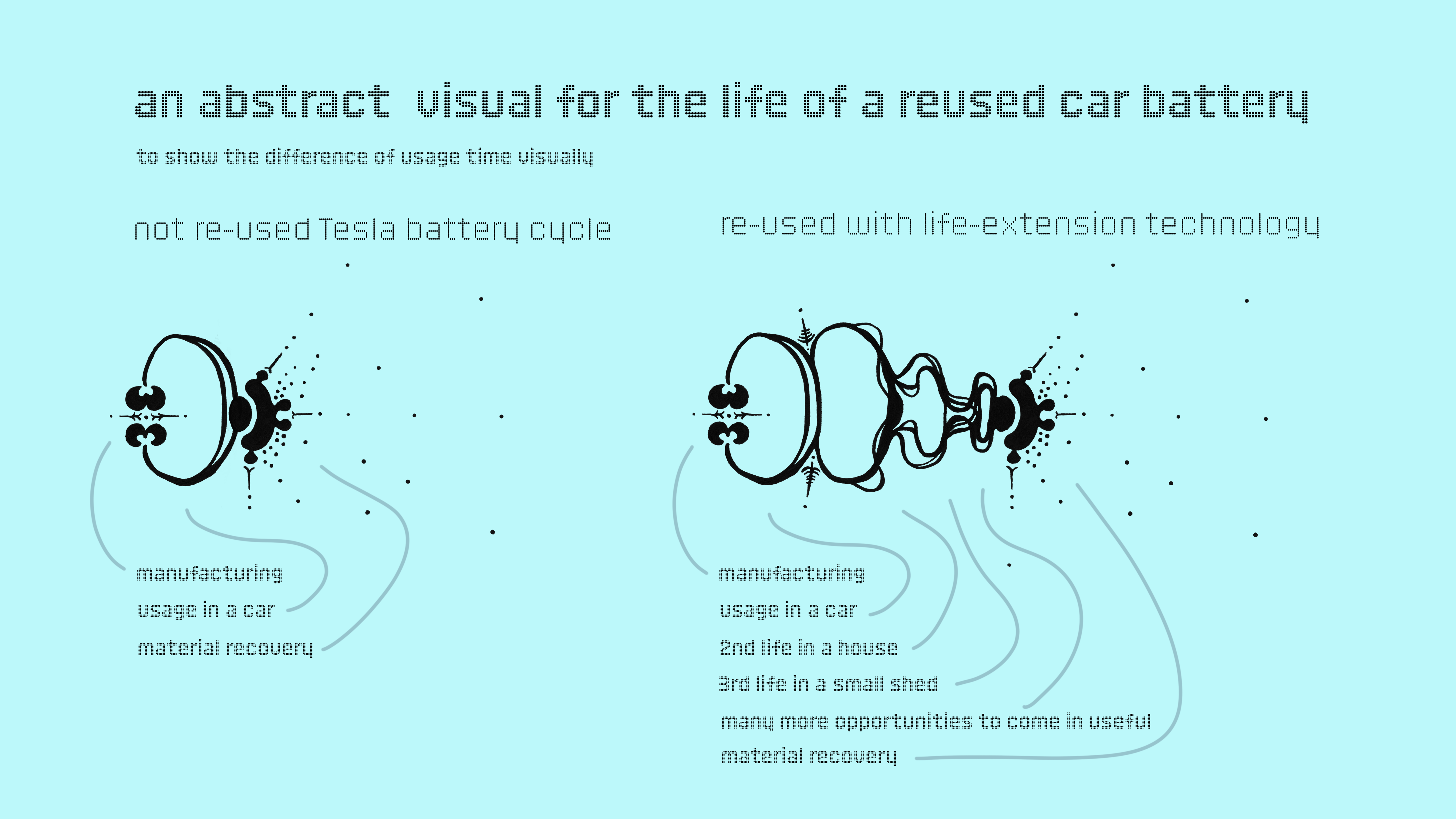 an abstract visual for the life of a reused car battery

to show the difference of usage time visually

not re-used Tesla battery cycle

manufacturing

usage in a car

material recovery

re-used with life-extension technology

manufacturing

usage in a car

2nd life in a house

3rd life in a small shed

many more opportunities to come in useful

material recovery